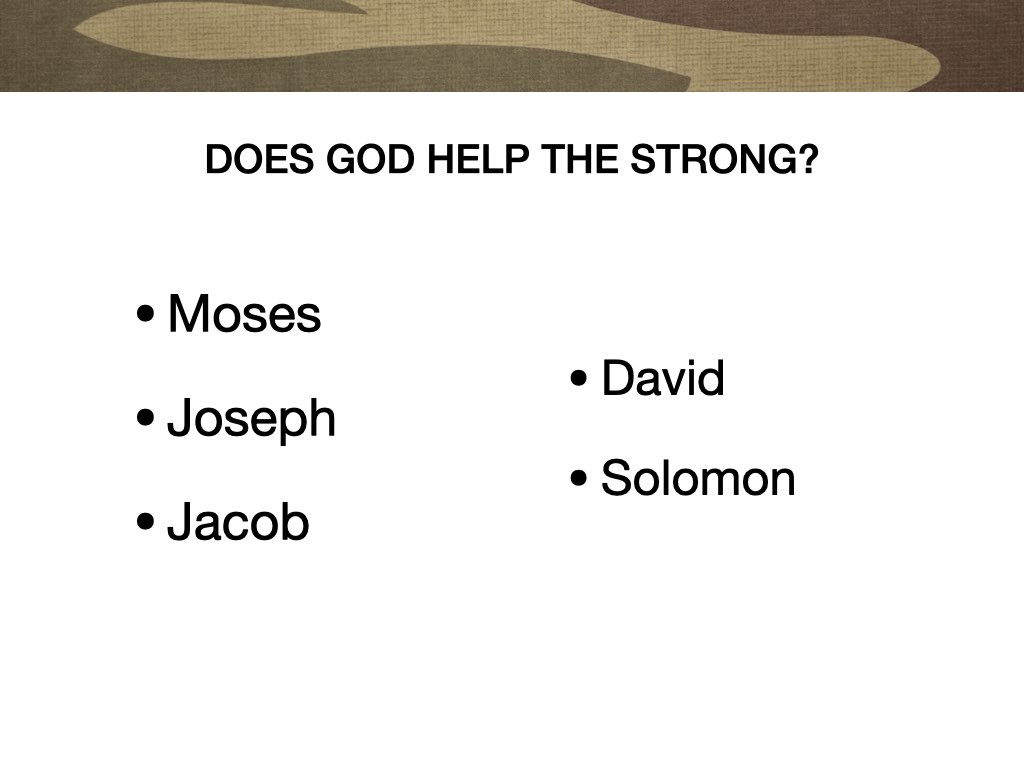 DOES GOD HELP THE STRONG?

• Moses
• Joseph
• Jacob

• David
• Solomon